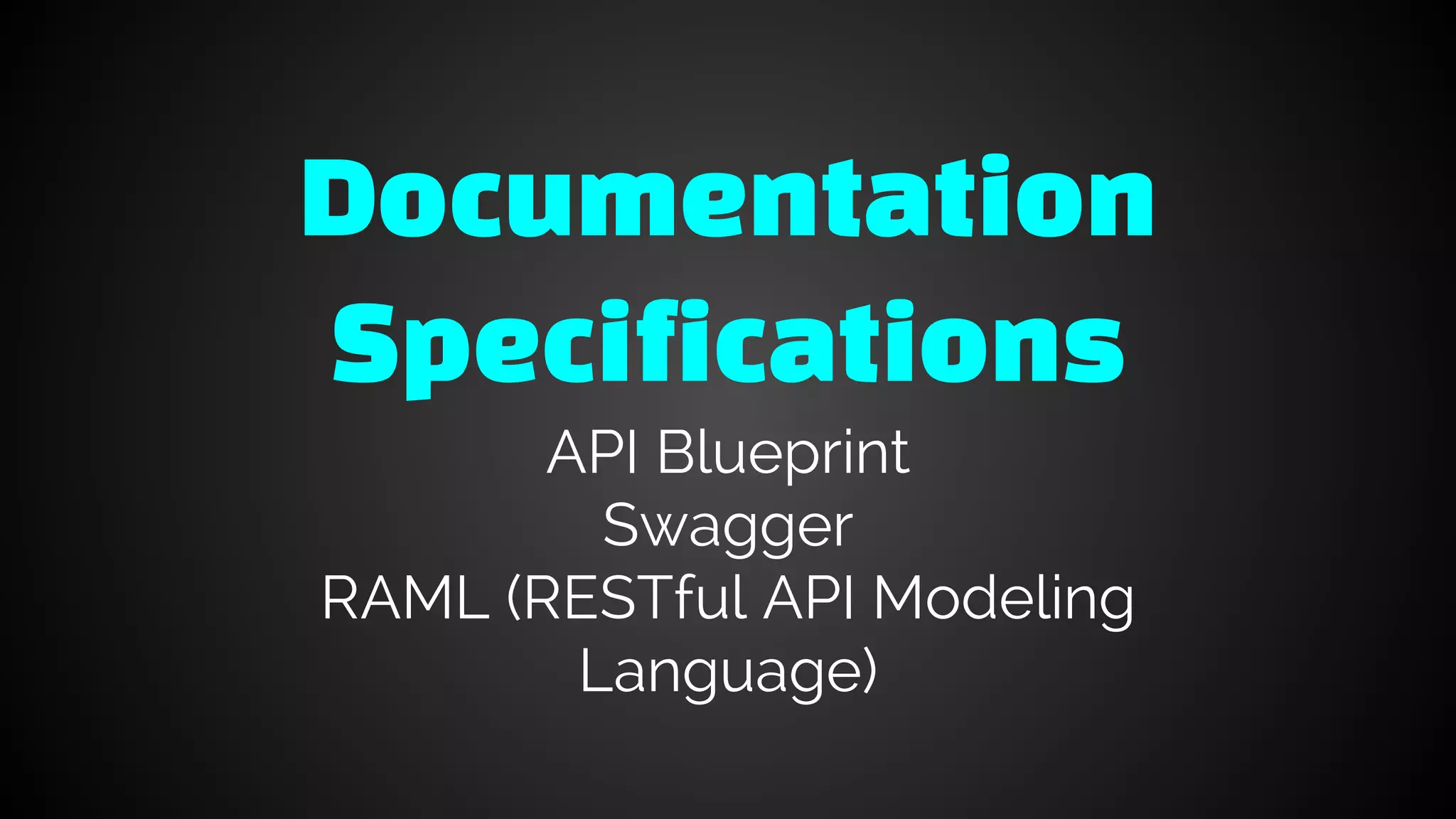 Documentation Specifications

API Blueprint
Swagger
RAML (RESTful API Modeling Language)